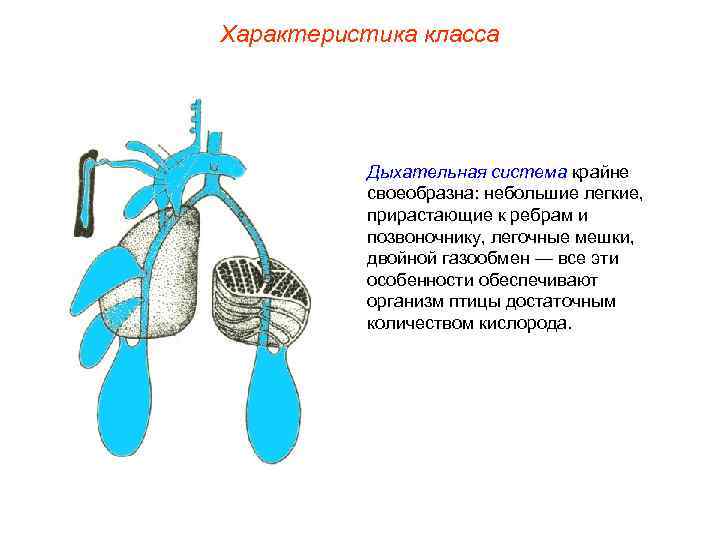 Характеристика класса

Дыхательная система крайне своеобразна: небольшие легкие, прирастающие к ребрам и позвоночнику, легочные мешки, двойной газообмен — все эти особенности обеспечивают организм птицы достаточным количеством кислорода.